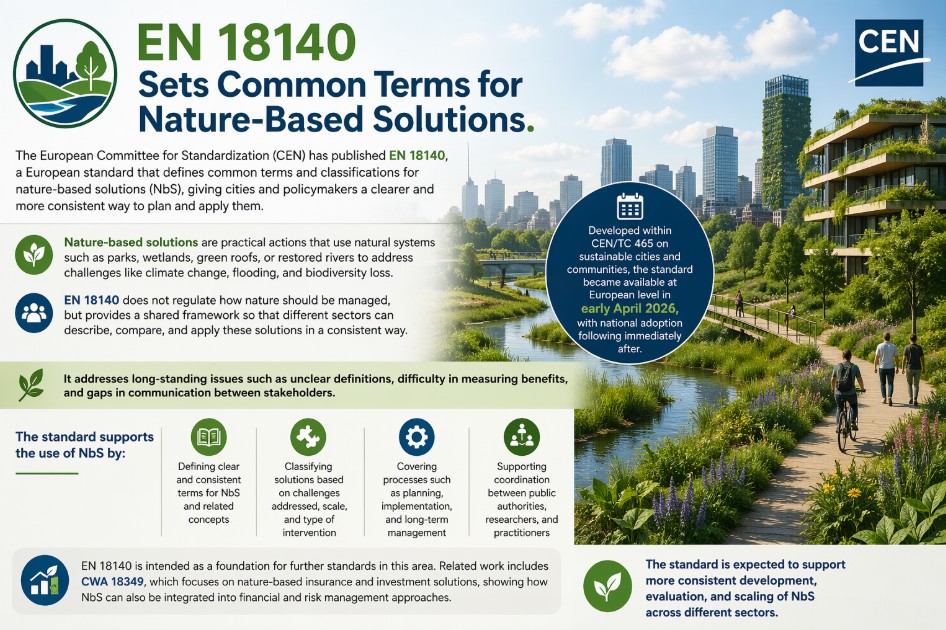 EN 18140
Sets Common Terms for Nature-Based Solutions.

CEN

The European Committee for Standardization (CEN) has published EN 18140, a European standard that defines common terms and classifications for nature-based solutions (NbS), giving cities and policymakers a clearer and more consistent way to plan and apply them.

Nature-based solutions are practical actions that use natural systems such as parks, wetlands, green roofs, or restored rivers to address challenges like climate change, flooding, and biodiversity loss.

EN 18140 does not regulate how nature should be managed, but provides a shared framework so that different sectors can describe, compare, and apply these solutions in a consistent way.

Developed within CEN/TC 465 on sustainable cities and communities, the standard became available at European level in early April 2026, with national adoption following immediately after.

It addresses long-standing issues such as unclear definitions, difficulty in measuring benefits, and gaps in communication between stakeholders.

The standard supports the use of NbS by:

Defining clear and consistent terms for NbS and related concepts

Classifying solutions based on challenges addressed, scale, and type of intervention

Covering processes such as planning, implementation, and long-term management

Supporting coordination between public authorities, researchers, and practitioners

EN 18140 is intended as a foundation for further standards in this area. Related work includes CWA 18349, which focuses on nature-based insurance and investment solutions, showing how NbS can also be integrated into financial and risk management approaches.

The standard is expected to support more consistent development, evaluation, and scaling of NbS across different sectors.